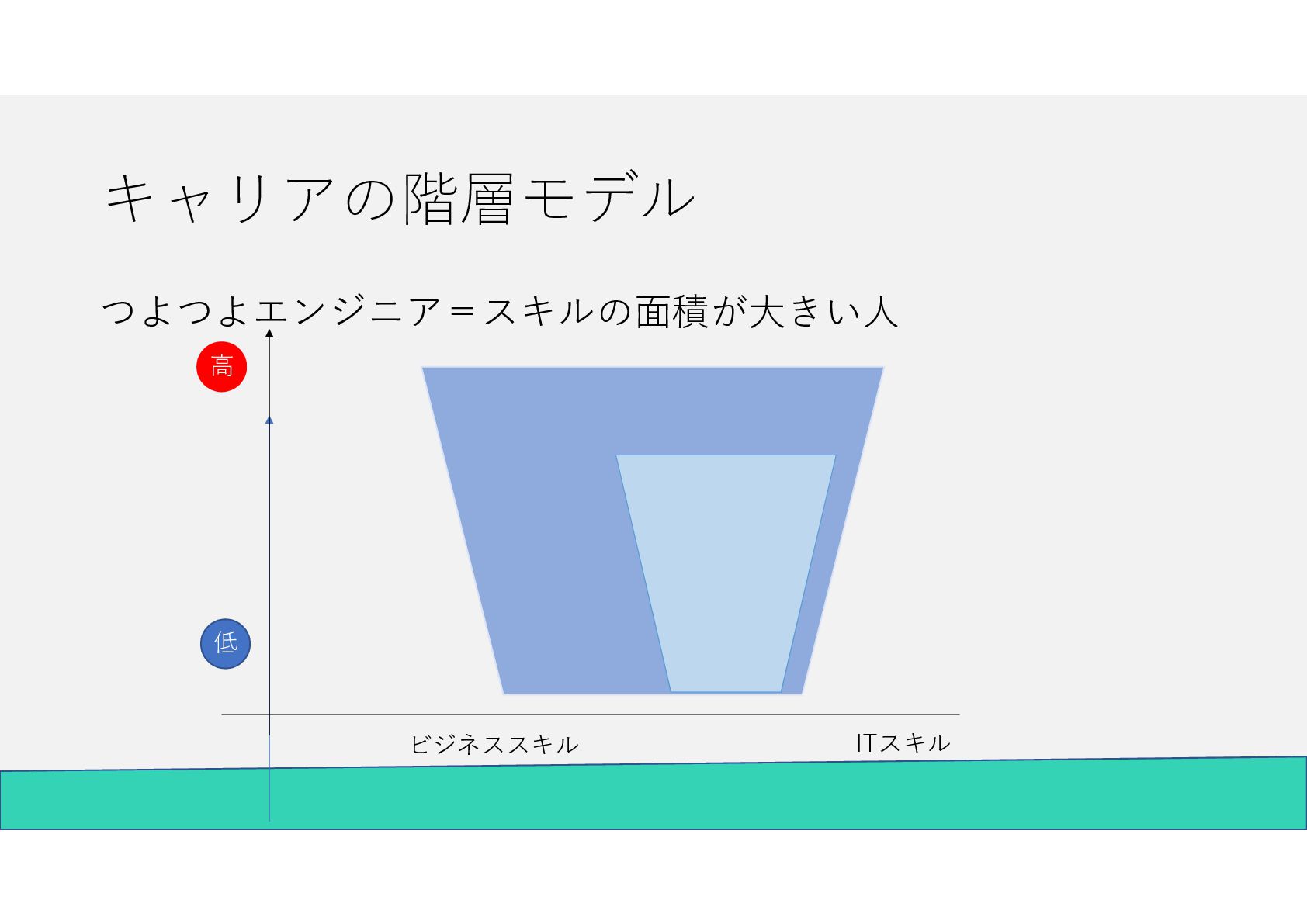 キャリアの階層モデル

つよつよエンジニア＝スキルの面積が大きい人

高

低

ビジネススキル

ITスキル